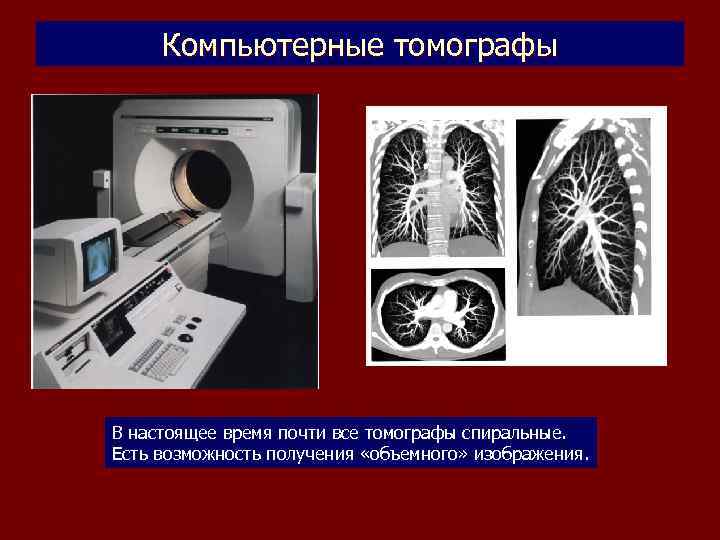 Компьютерные томографы

В настоящее время почти все томографы спиральные. Есть возможность получения «объемного» изображения.